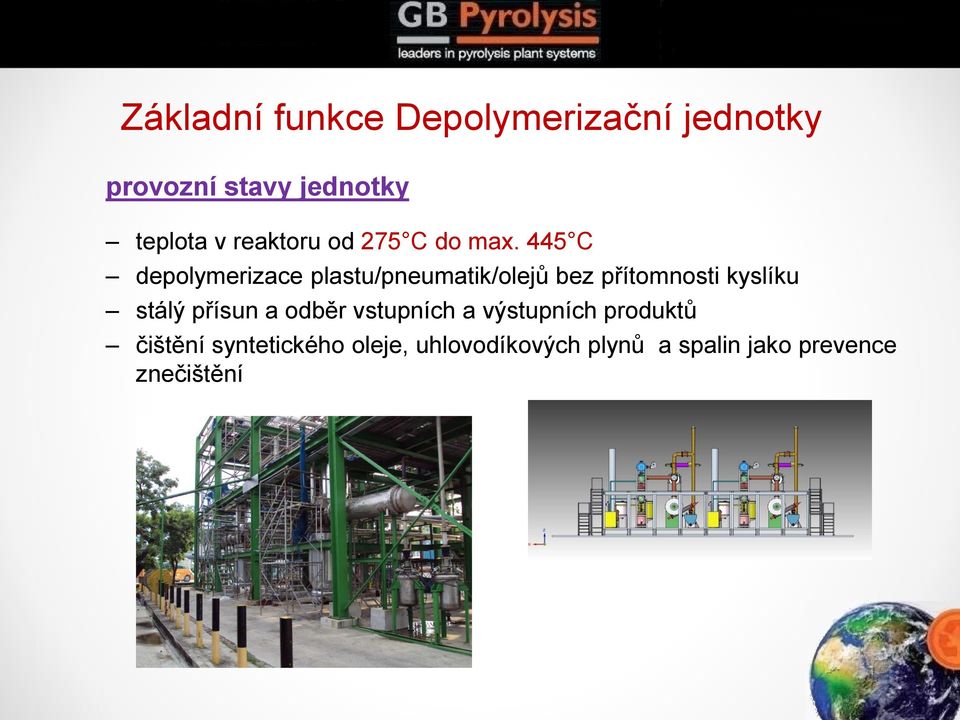 GB Pyrolysis
leaders in pyrolysis plant systems

Základní funkce Depolymerizační jednotky

provozní stavy jednotky

– teplota v reaktoru od 275°C do max. 445°C
– depolymerizace plastu/pneumatik/olejů bez přítomnosti kyslíku
– stálý přísun a odběr vstupních a výstupních produktů
– čištění syntetického oleje, uhlovodíkových plynů a spalin jako prevence znečištění